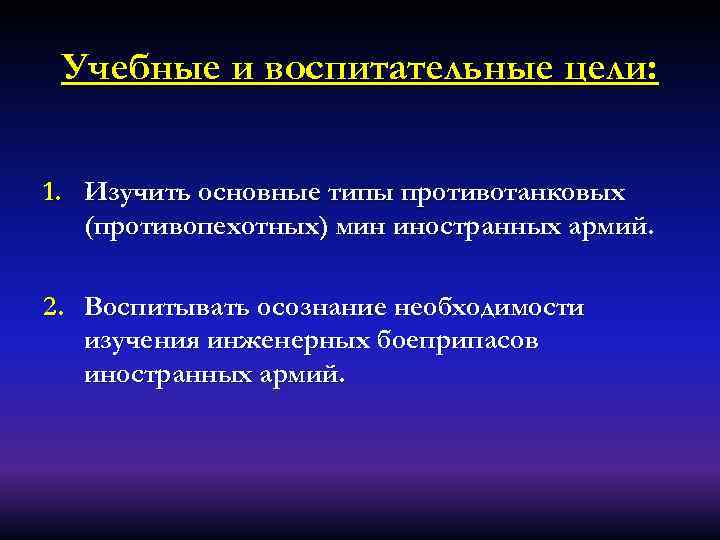 Учебные и воспитательные цели:

1. Изучить основные типы противотанковых (противопехотных) мин иностранных армий.

2. Воспитывать осознание необходимости изучения инженерных боеприпасов иностранных армий.